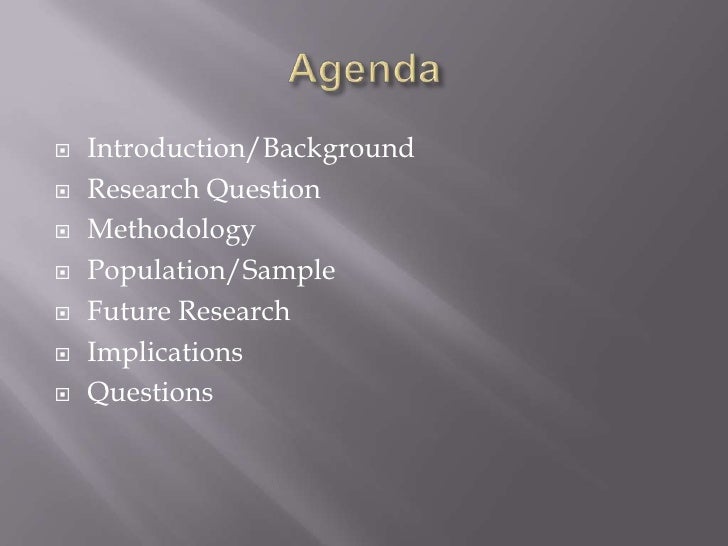 Agenda

Introduction/Background
Research Question
Methodology
Population/Sample
Future Research
Implications
Questions